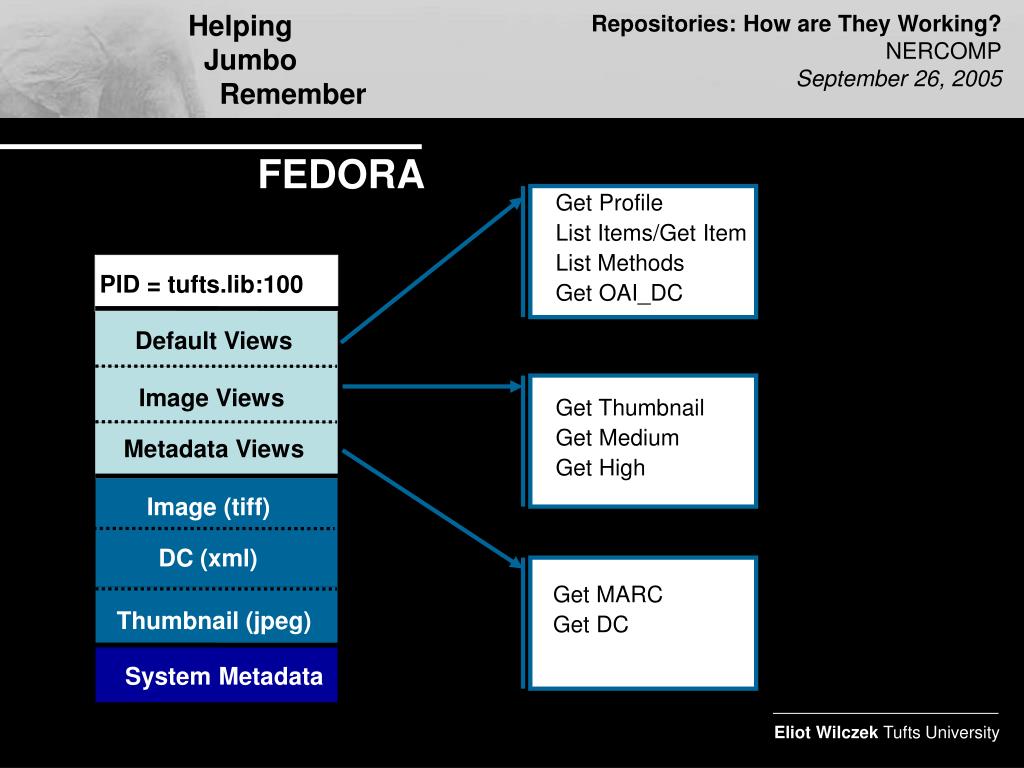 Helping
Jumbo
Remember

Repositories: How are They Working?
NERCOMP
September 26, 2005

FEDORA

PID = tufts.lib:100

Default Views

Image Views

Metadata Views

Image (tiff)

DC (xml)

Thumbnail (jpeg)

System Metadata

Get Profile
List Items/Get Item
List Methods
Get OAI_DC

Get Thumbnail
Get Medium
Get High

Get MARC
Get DC

Eliot Wilczek Tufts University